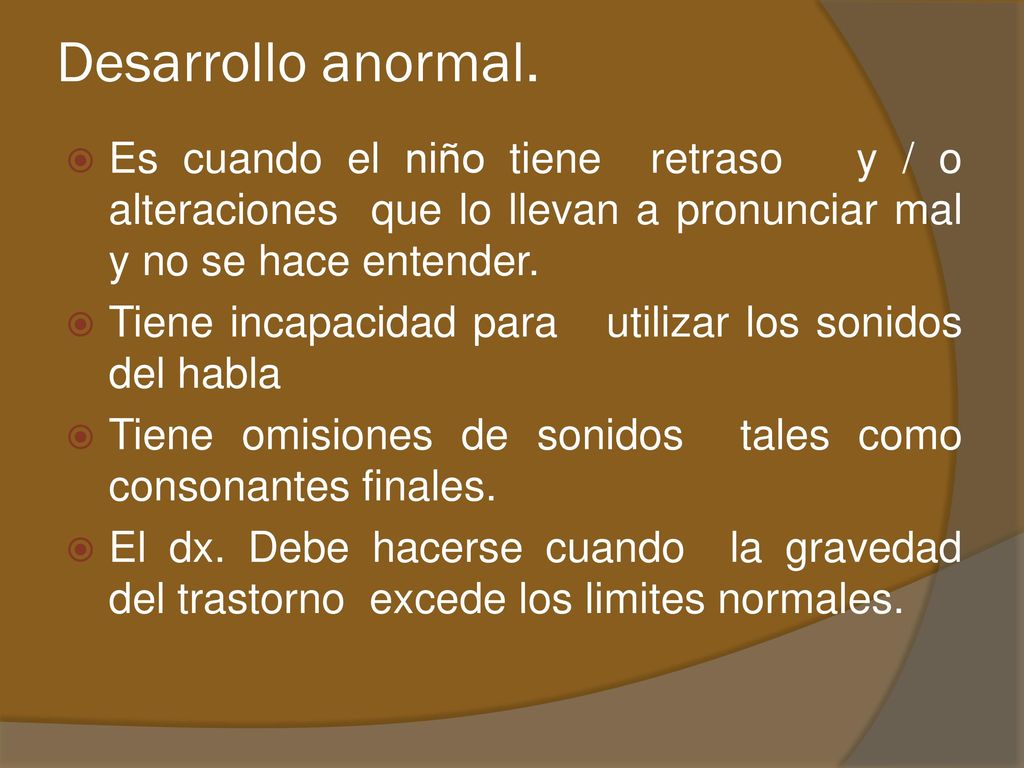 Desarrollo anormal.

Es cuando el niño tiene retraso y / o alteraciones que lo llevan a pronunciar mal y no se hace entender.

Tiene incapacidad para utilizar los sonidos del habla

Tiene omisiones de sonidos tales como consonantes finales.

El dx. Debe hacerse cuando la gravedad del trastorno excede los limites normales.